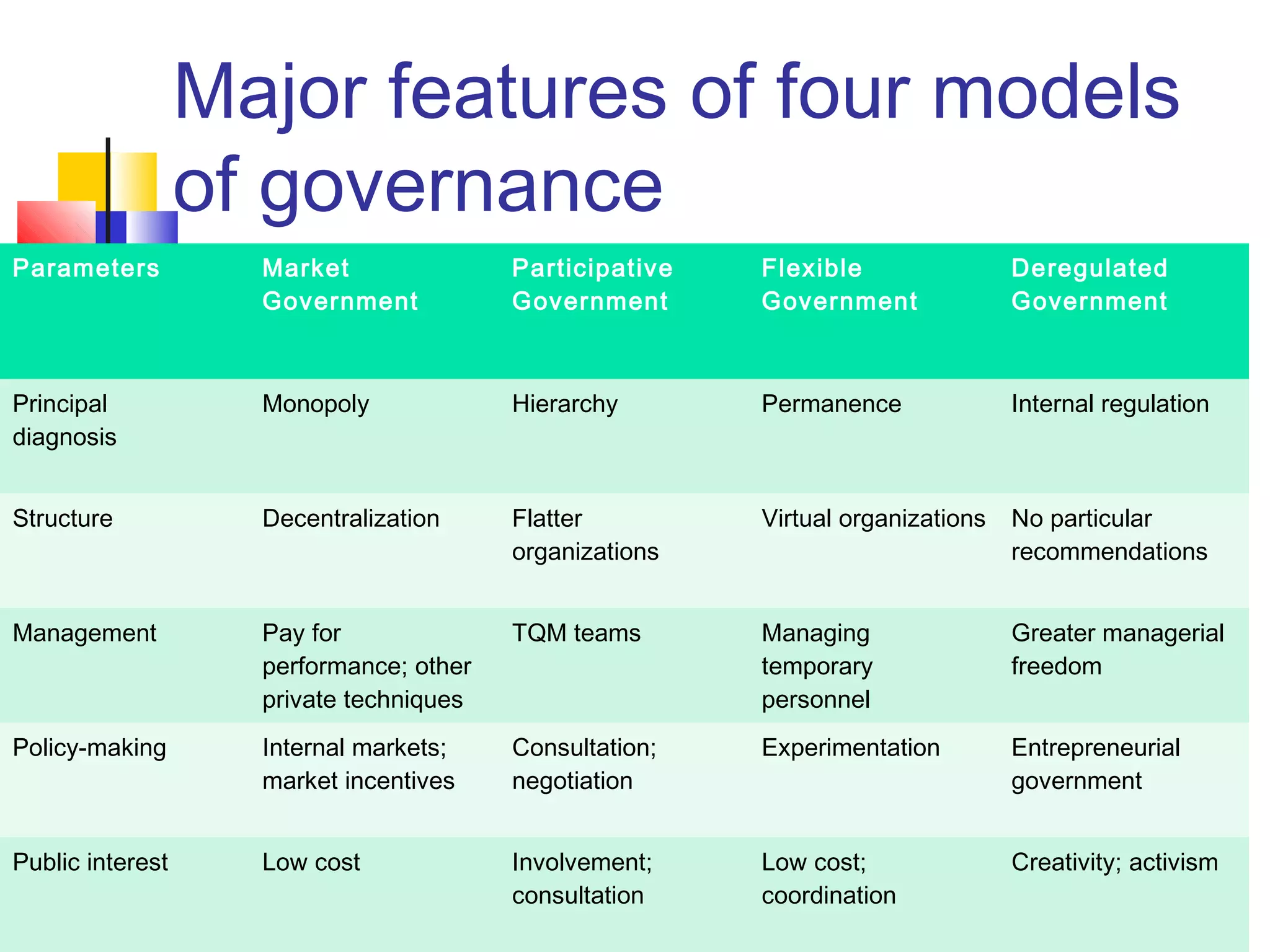 Major features of four models of governance

| Parameters | Market Government | Participative Government | Flexible Government | Deregulated Government |
|---|---|---|---|---|
| Principal diagnosis | Monopoly | Hierarchy | Permanence | Internal regulation |
| Structure | Decentralization | Flatter organizations | Virtual organizations | No particular recommendations |
| Management | Pay for performance; other private techniques | TQM teams | Managing temporary personnel | Greater managerial freedom |
| Policy-making | Internal markets; market incentives | Consultation; negotiation | Experimentation | Entrepreneurial government |
| Public interest | Low cost | Involvement; consultation | Low cost; coordination | Creativity; activism |